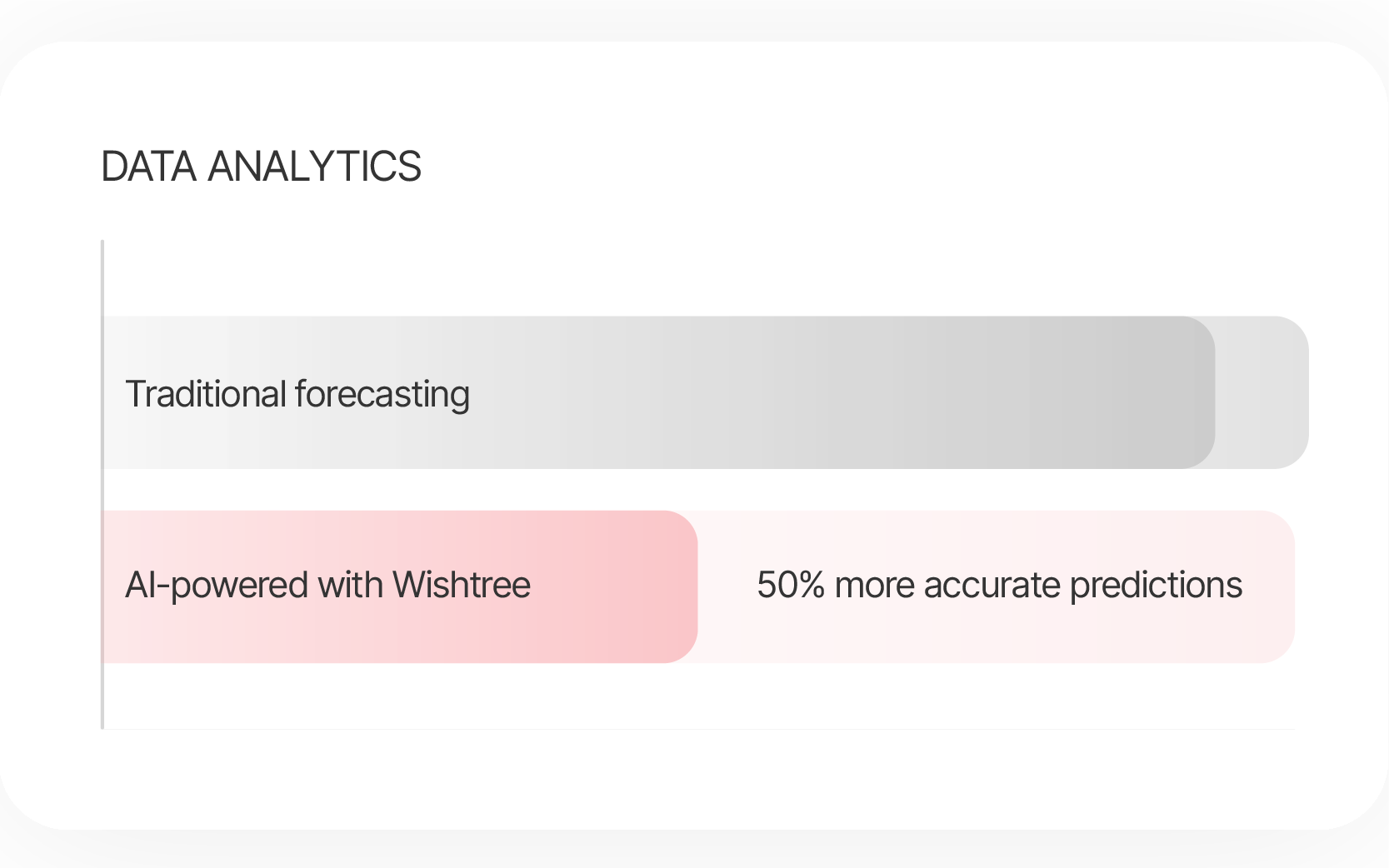 DATA ANALYTICS

Traditional forecasting

AI-powered with Wishtree

50% more accurate predictions